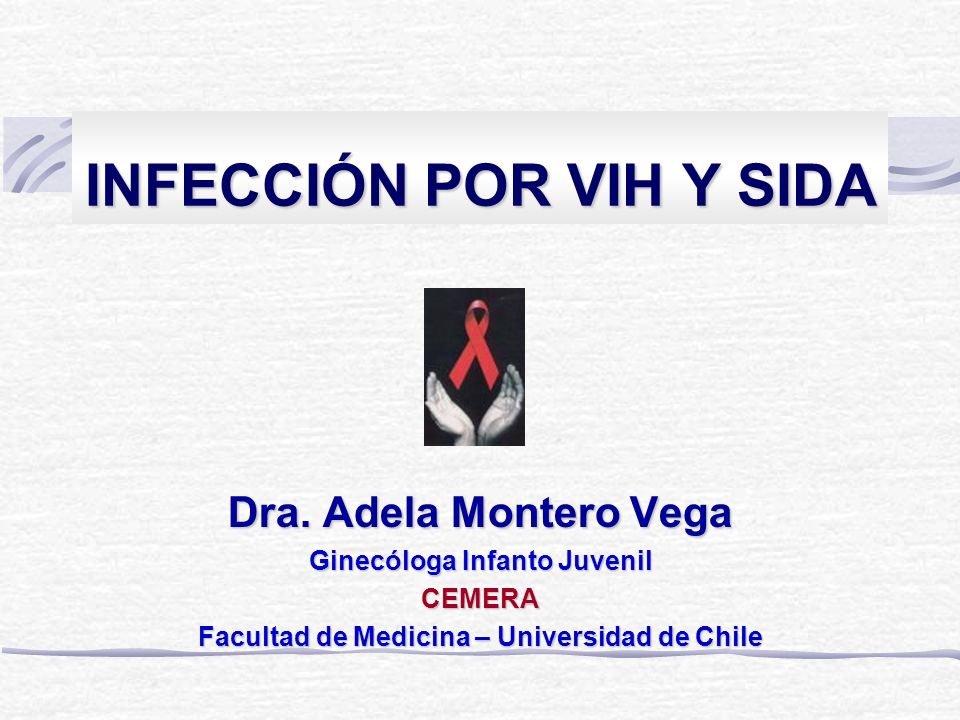 INFECCIÓN POR VIH Y SIDA

Dra. Adela Montero Vega
Ginecóloga Infanto Juvenil
CEMERA
Facultad de Medicina – Universidad de Chile